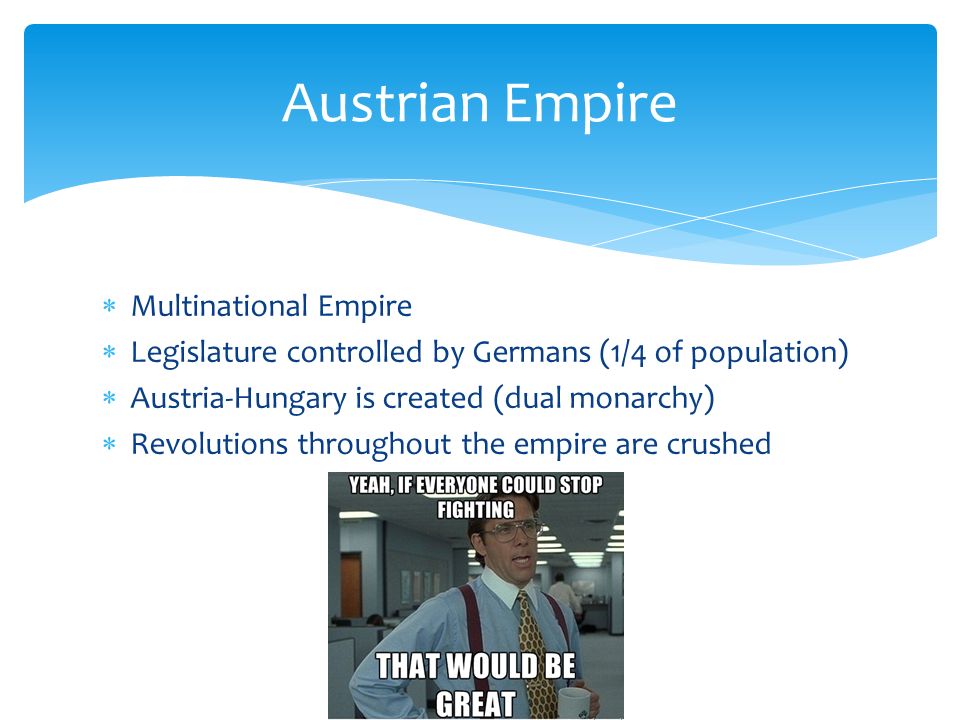 Austrian Empire

* Multinational Empire
* Legislature controlled by Germans (1/4 of population)
* Austria-Hungary is created (dual monarchy)
* Revolutions throughout the empire are crushed

YEAH, IF EVERYONE COULD STOP FIGHTING

THAT WOULD BE GREAT